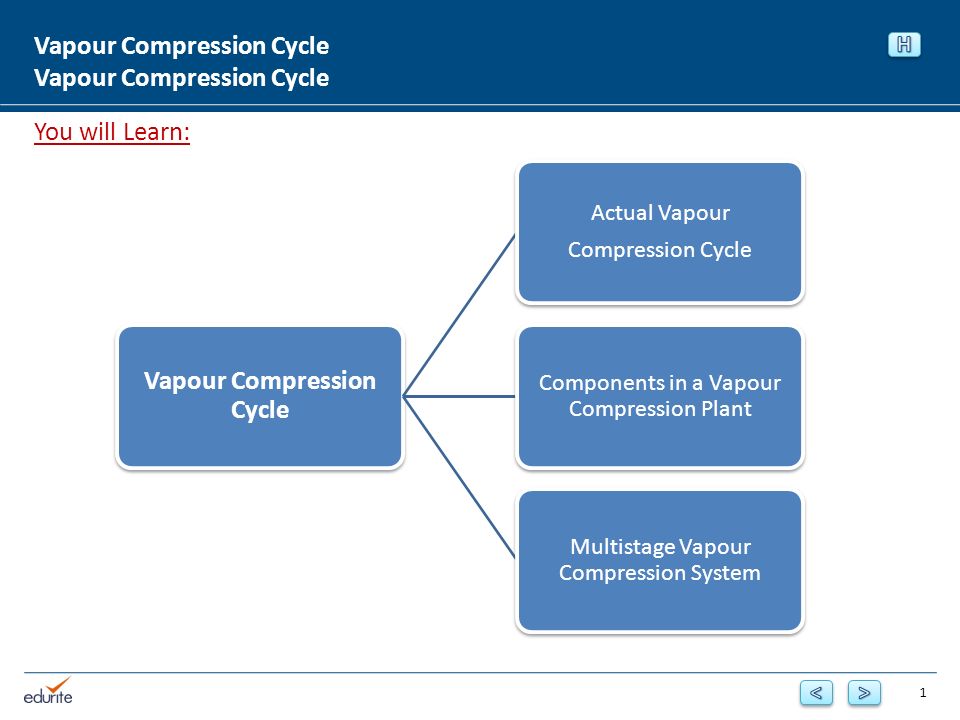 Vapour Compression Cycle
Vapour Compression Cycle

H

You will Learn:

Vapour Compression Cycle

Actual Vapour Compression Cycle

Components in a Vapour Compression Plant

Multistage Vapour Compression System

edurite

1